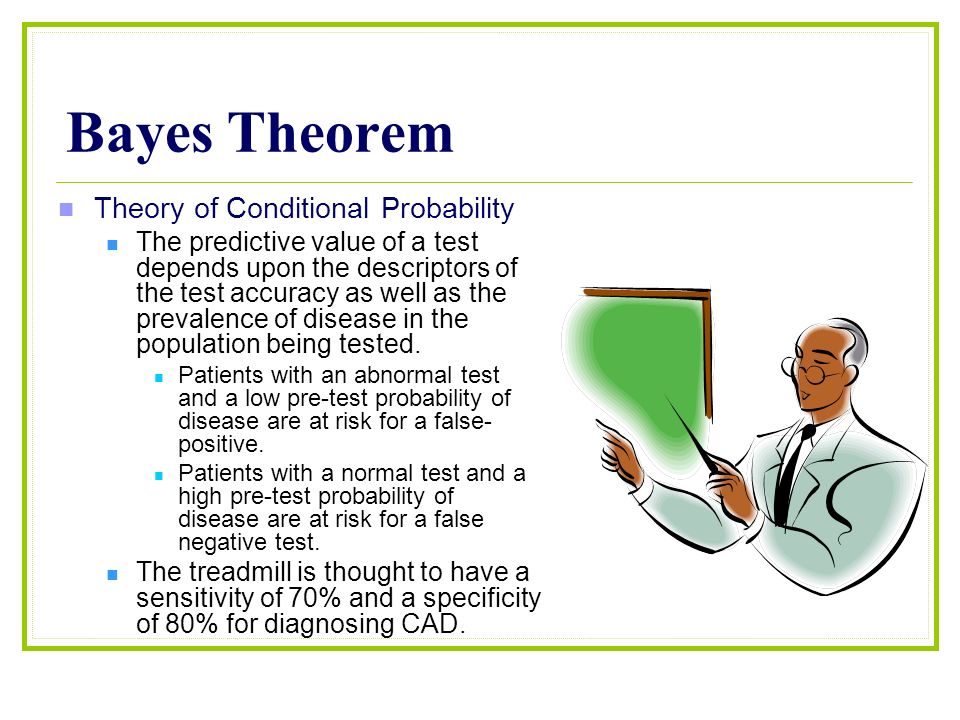 Bayes Theorem

Theory of Conditional Probability

The predictive value of a test depends upon the descriptors of the test accuracy as well as the prevalence of disease in the population being tested.

Patients with an abnormal test and a low pre-test probability of disease are at risk for a false-positive.

Patients with a normal test and a high pre-test probability of disease are at risk for a false negative test.

The treadmill is thought to have a sensitivity of 70% and a specificity of 80% for diagnosing CAD.